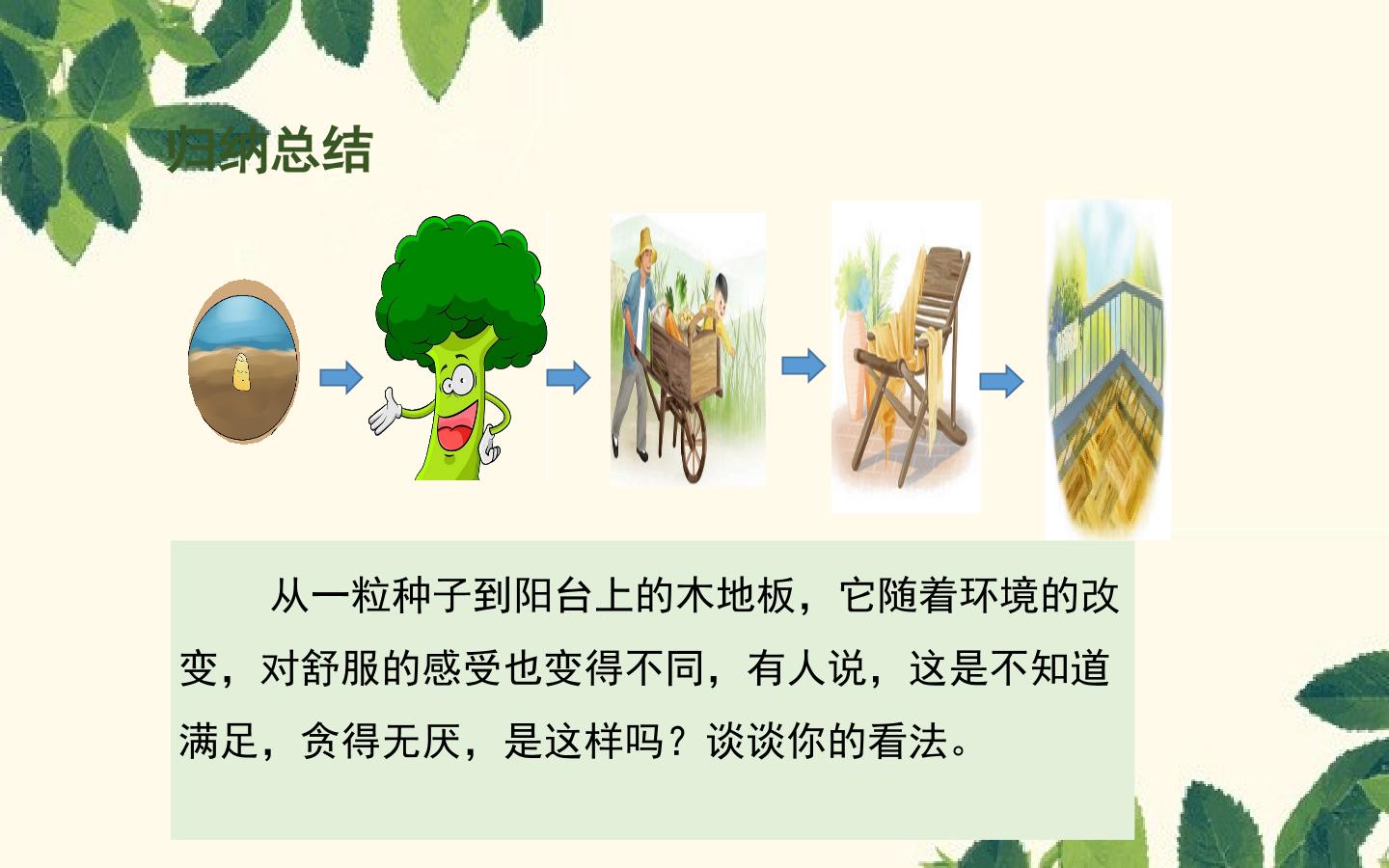 归纳总结

从一粒种子到阳台上的木地板，它随着环境的改变，对舒服的感受也变得不同，有人说，这是不知道满足，贪得无厌，是这样吗？谈谈你的看法。